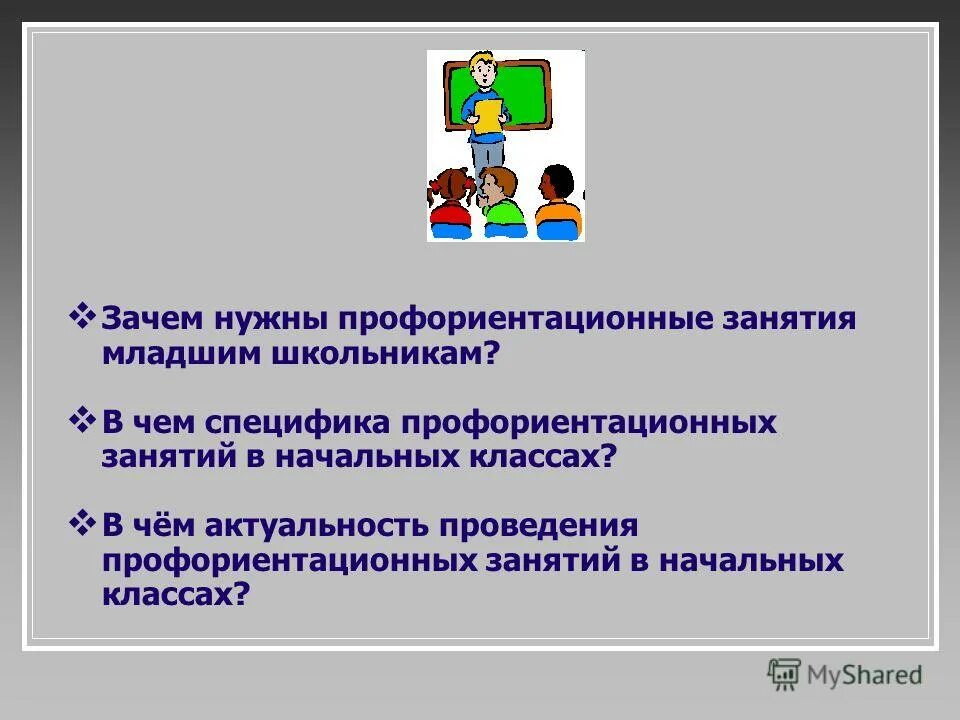 ❖ Зачем нужны профориентационные занятия младшим школьникам?

❖ В чем специфика профориентационных занятий в начальных классах?

❖ В чём актуальность проведения профориентационных занятий в начальных классах?

MyShared